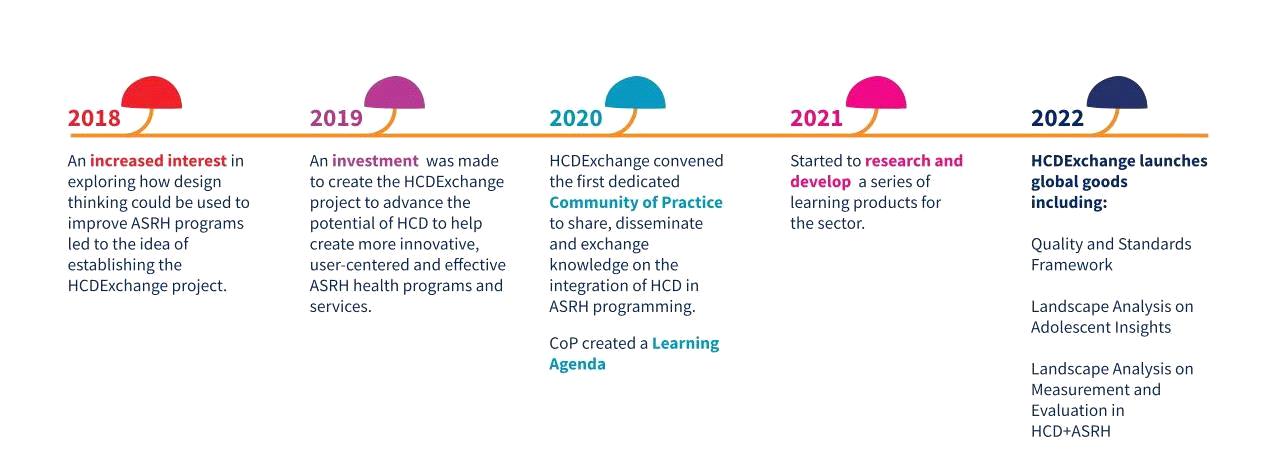 2018

An increased interest in exploring how design thinking could be used to improve ASRH programs led to the idea of establishing the HCDExchange project.

2019

An investment was made to create the HCDExchange project to advance the potential of HCD to help create more innovative, user-centered and effective ASRH health programs and services.

2020

HCDExchange convened the first dedicated Community of Practice to share, disseminate and exchange knowledge on the integration of HCD in ASRH programming.

CoP created a Learning Agenda

2021

Started to research and develop a series of learning products for the sector.

2022

HCDExchange launches global goods including:

Quality and Standards Framework

Landscape Analysis on Adolescent Insights

Landscape Analysis on Measurement and Evaluation in HCD+ASRH